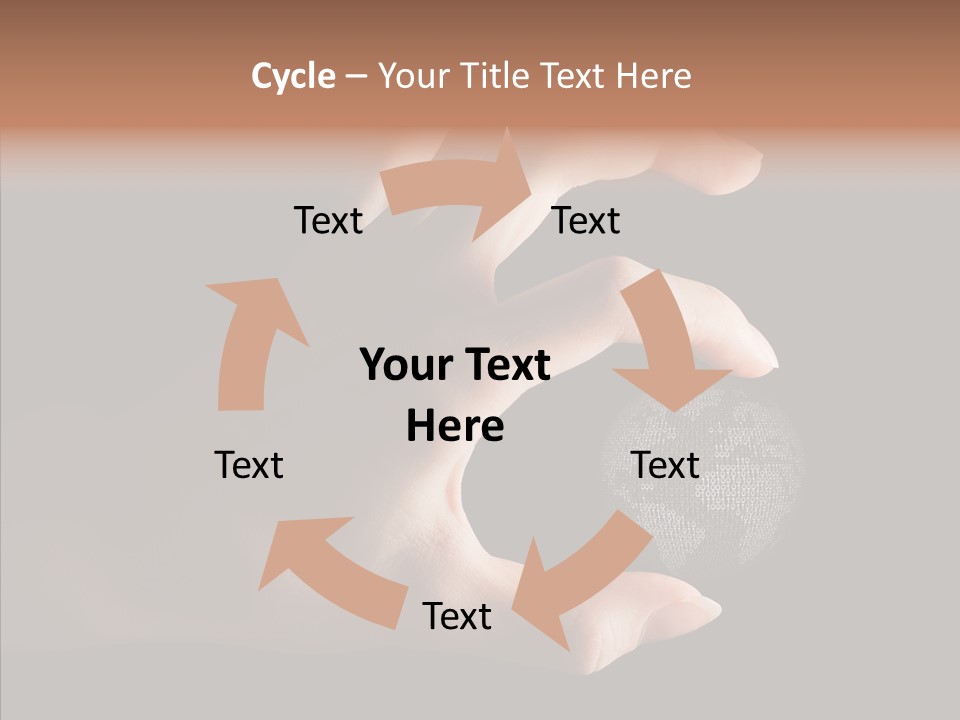 Cycle – Your Title Text Here

Text

Text

Your Text Here

Text

Text

Text